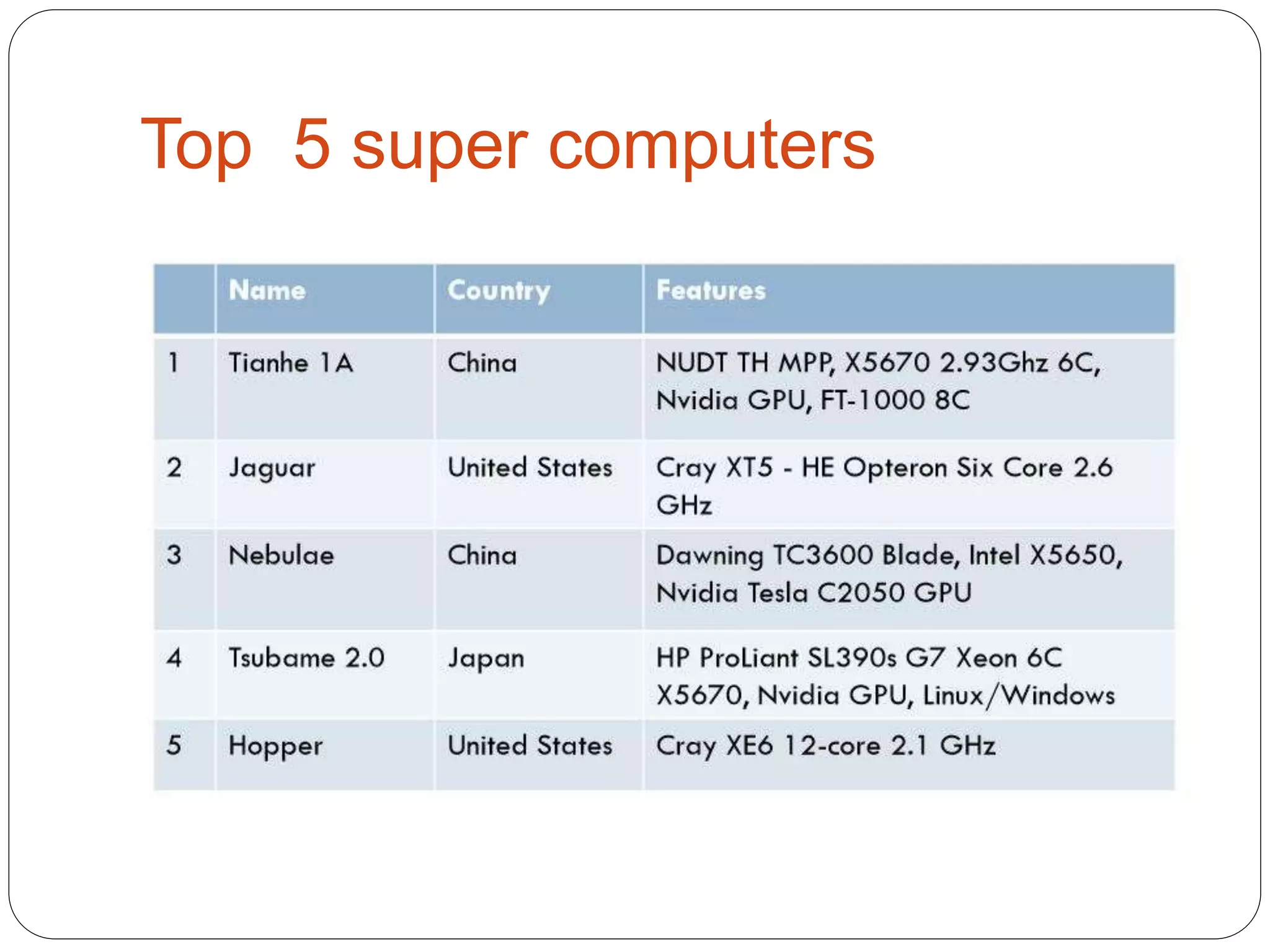 Top 5 super computers

| | Name | Country | Features |
|---|---|---|---|
| 1 | Tianhe 1A | China | NUDT TH MPP, X5670 2.93Ghz 6C, Nvidia GPU, FT-1000 8C |
| 2 | Jaguar | United States | Cray XT5 - HE Opteron Six Core 2.6 GHz |
| 3 | Nebulae | China | Dawning TC3600 Blade, Intel X5650, Nvidia Tesla C2050 GPU |
| 4 | Tsubame 2.0 | Japan | HP ProLiant SL390s G7 Xeon 6C X5670, Nvidia GPU, Linux/Windows |
| 5 | Hopper | United States | Cray XE6 12-core 2.1 GHz |